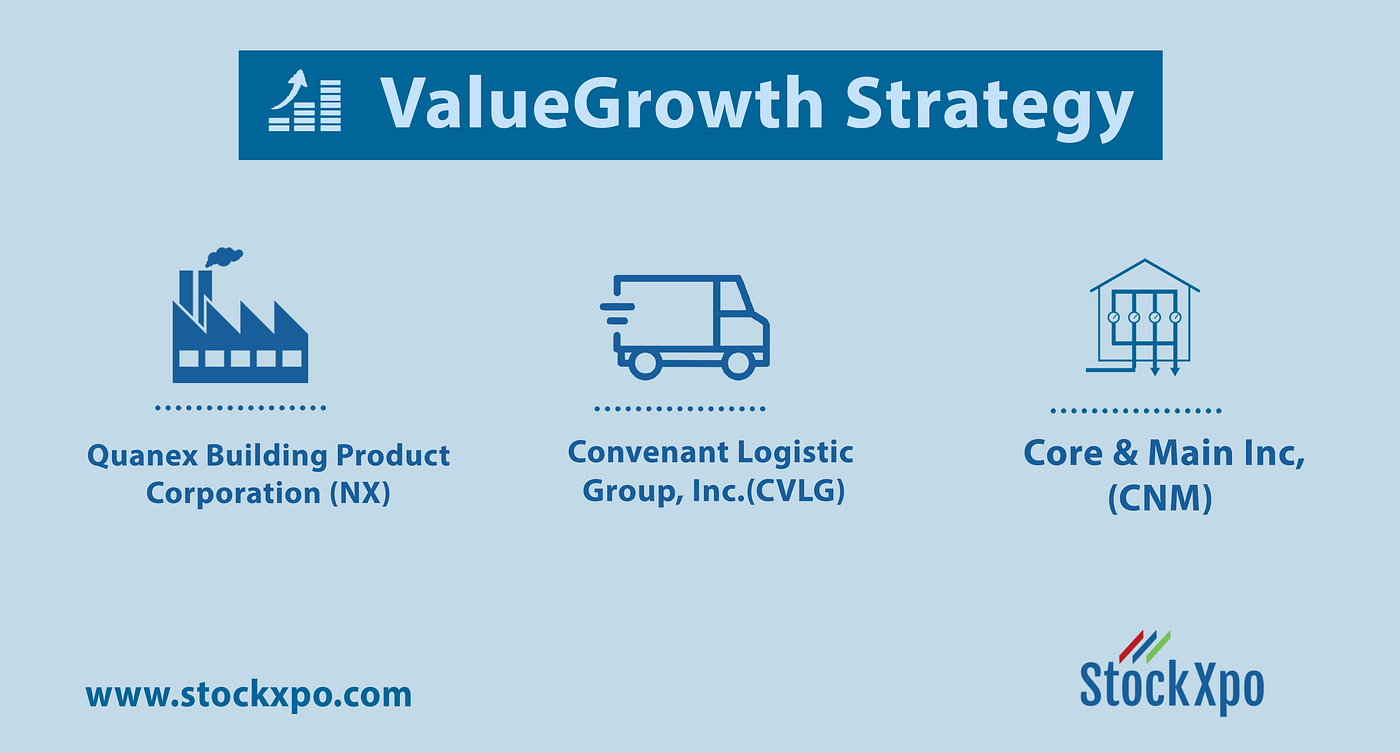 ValueGrowth Strategy

Quanex Building Product Corporation (NX)

Convenant Logistic Group, Inc.(CVLG)

Core & Main Inc, (CNM)

www.stockxpo.com

StockXpo